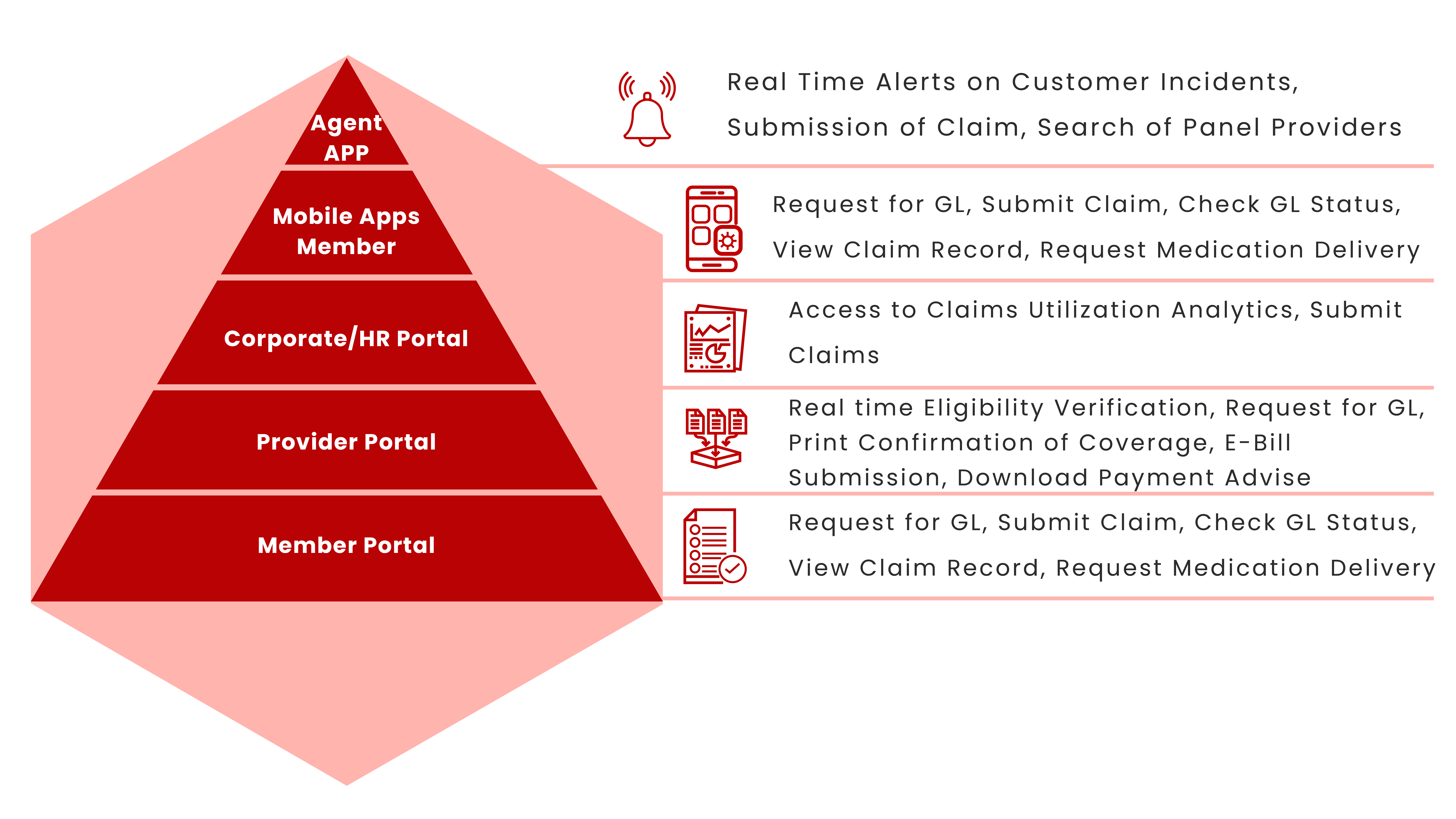 Agent APP

Mobile Apps Member

Corporate/HR Portal

Provider Portal

Member Portal

Real Time Alerts on Customer Incidents, Submission of Claim, Search of Panel Providers

Request for GL, Submit Claim, Check GL Status, View Claim Record, Request Medication Delivery

Access to Claims Utilization Analytics, Submit Claims

Real time Eligibility Verification, Request for GL, Print Confirmation of Coverage, E-Bill Submission, Download Payment Advise

Request for GL, Submit Claim, Check GL Status, View Claim Record, Request Medication Delivery